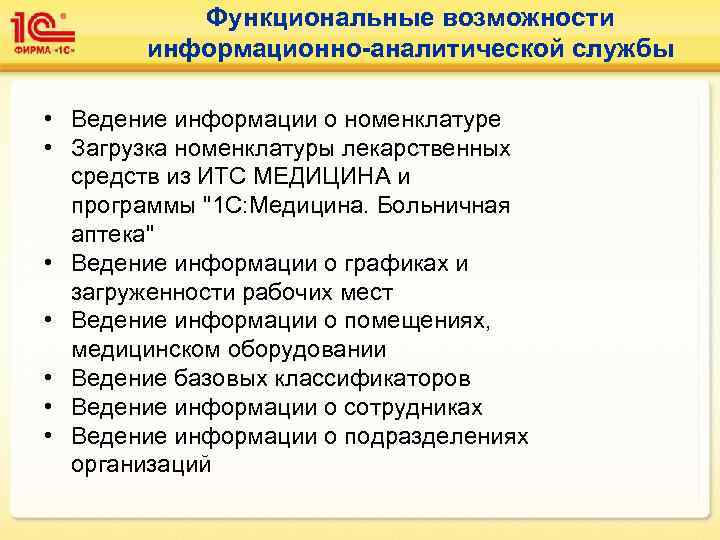 1С®
ФИРМА «1С»

Функциональные возможности информационно-аналитической службы

• Ведение информации о номенклатуре
• Загрузка номенклатуры лекарственных средств из ИТС МЕДИЦИНА и программы "1С:Медицина. Больничная аптека"
• Ведение информации о графиках и загруженности рабочих мест
• Ведение информации о помещениях, медицинском оборудовании
• Ведение базовых классификаторов
• Ведение информации о сотрудниках
• Ведение информации о подразделениях организаций